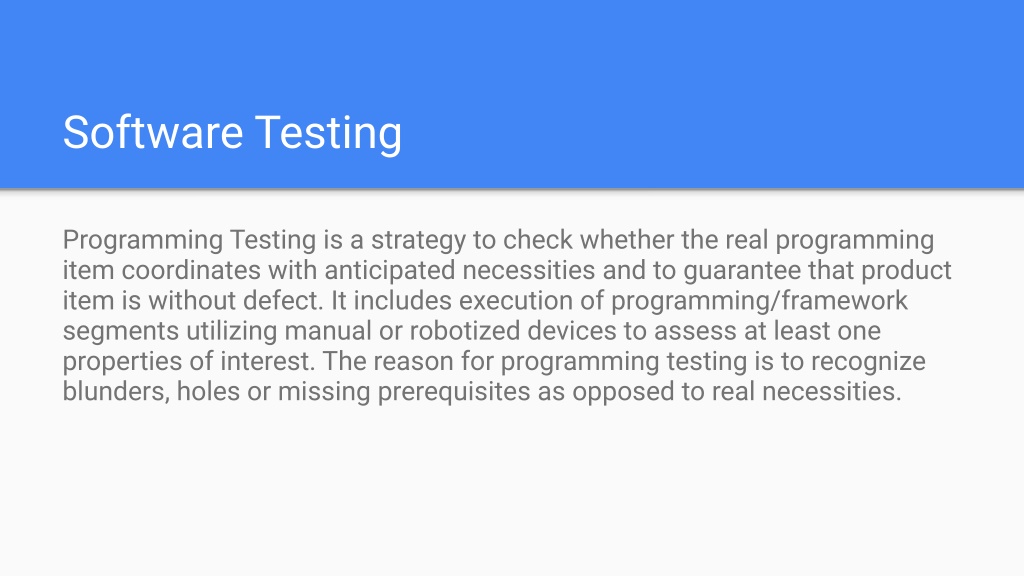 Software Testing

Programming Testing is a strategy to check whether the real programming item coordinates with anticipated necessities and to guarantee that product item is without defect. It includes execution of programming/framework segments utilizing manual or robotized devices to assess at least one properties of interest. The reason for programming testing is to recognize blunders, holes or missing prerequisites as opposed to real necessities.